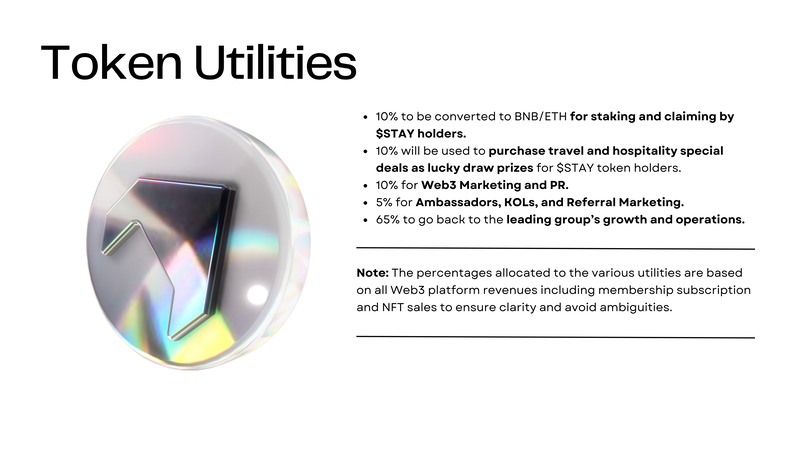 Token Utilities

- 10% to be converted to BNB/ETH for staking and claiming by \$STAY holders.
- 10% will be used to purchase travel and hospitality special deals as lucky draw prizes for \$STAY token holders.
- 10% for Web3 Marketing and PR.
- 5% for Ambassadors, KOLs, and Referral Marketing.
- 65% to go back to the leading group's growth and operations.

Note: The percentages allocated to the various utilities are based on all Web3 platform revenues including membership subscription and NFT sales to ensure clarity and avoid ambiguities.